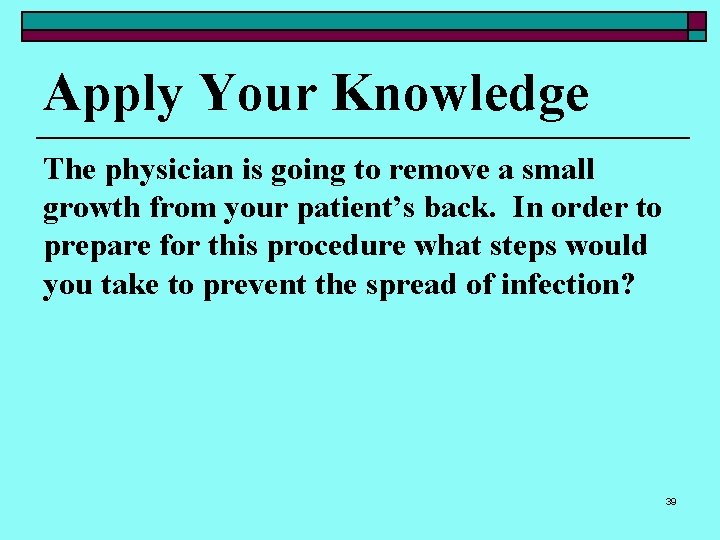 Apply Your Knowledge

The physician is going to remove a small growth from your patient’s back. In order to prepare for this procedure what steps would you take to prevent the spread of infection?

39